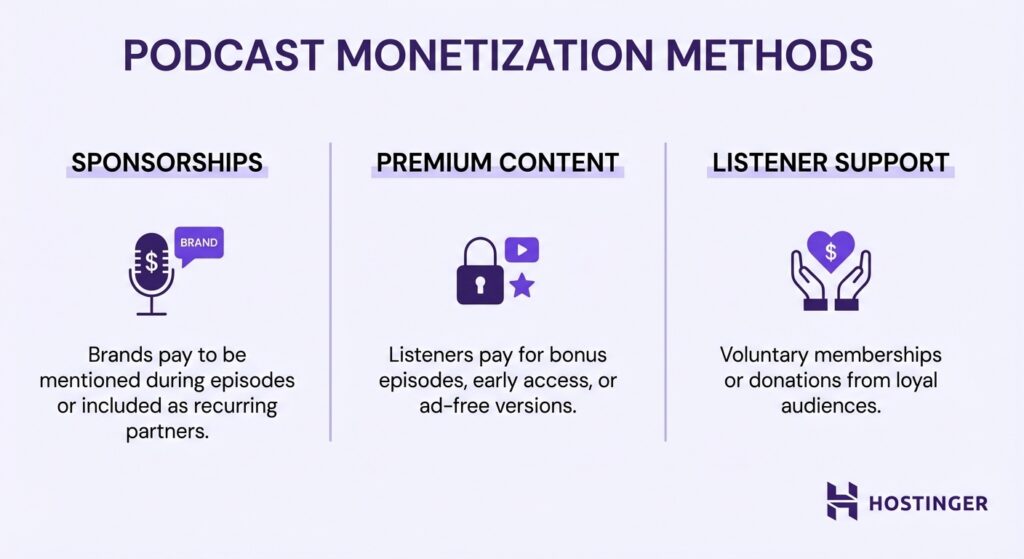 PODCAST MONETIZATION METHODS

SPONSORSHIPS

BRAND

$

Brands pay to be mentioned during episodes or included as recurring partners.

PREMIUM CONTENT

Listeners pay for bonus episodes, early access, or ad-free versions.

LISTENER SUPPORT

$

Voluntary memberships or donations from loyal audiences.

HOSTINGER